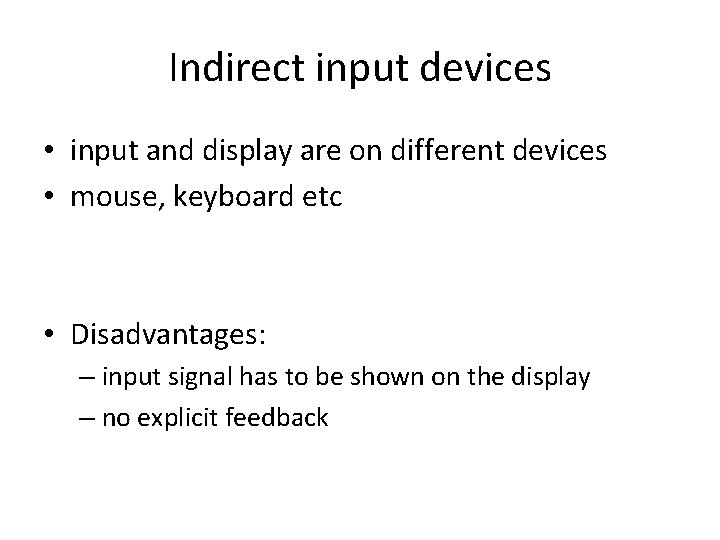 Indirect input devices

• input and display are on different devices
• mouse, keyboard etc

• Disadvantages:
– input signal has to be shown on the display
– no explicit feedback